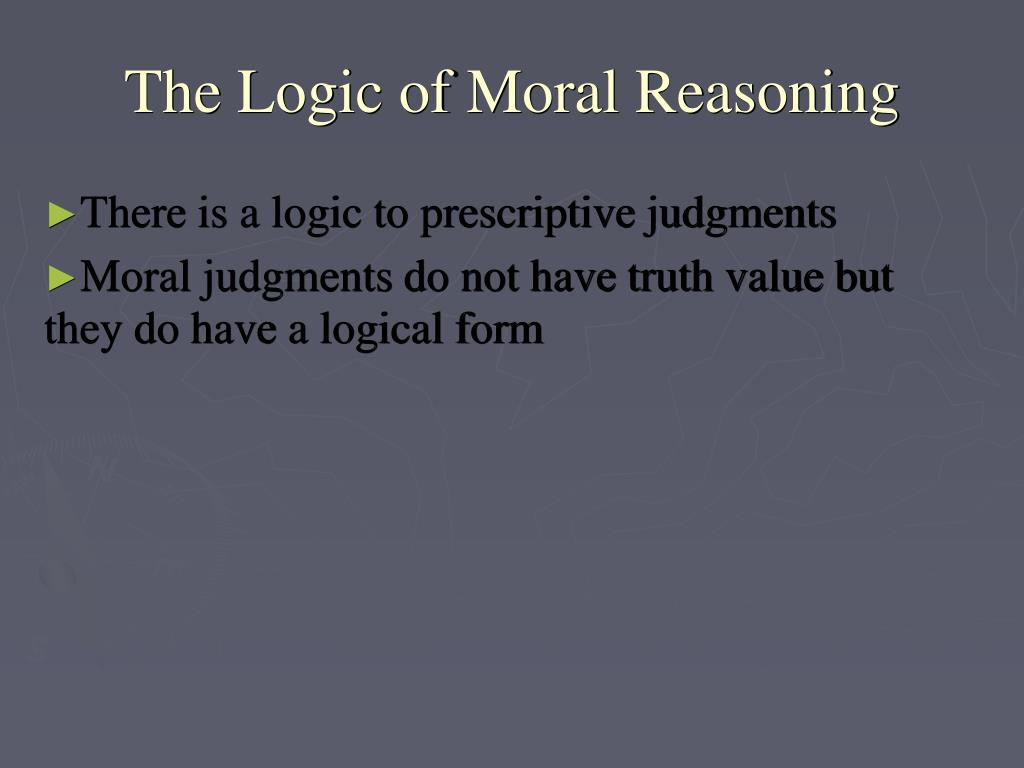 The Logic of Moral Reasoning

►There is a logic to prescriptive judgments

►Moral judgments do not have truth value but they do have a logical form